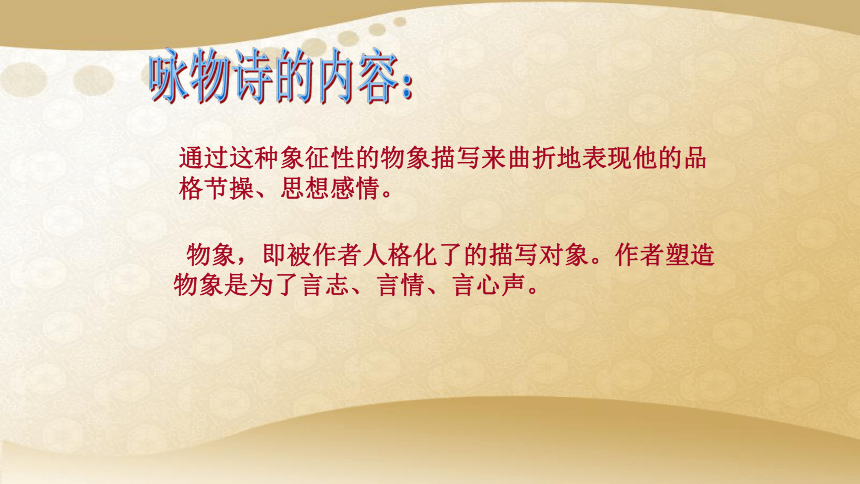 咏物诗的内容:

通过这种象征性的物象描写来曲折地表现他的品格节操、思想感情。

物象，即被作者人格化了的描写对象。作者塑造物象是为了言志、言情、言心声。